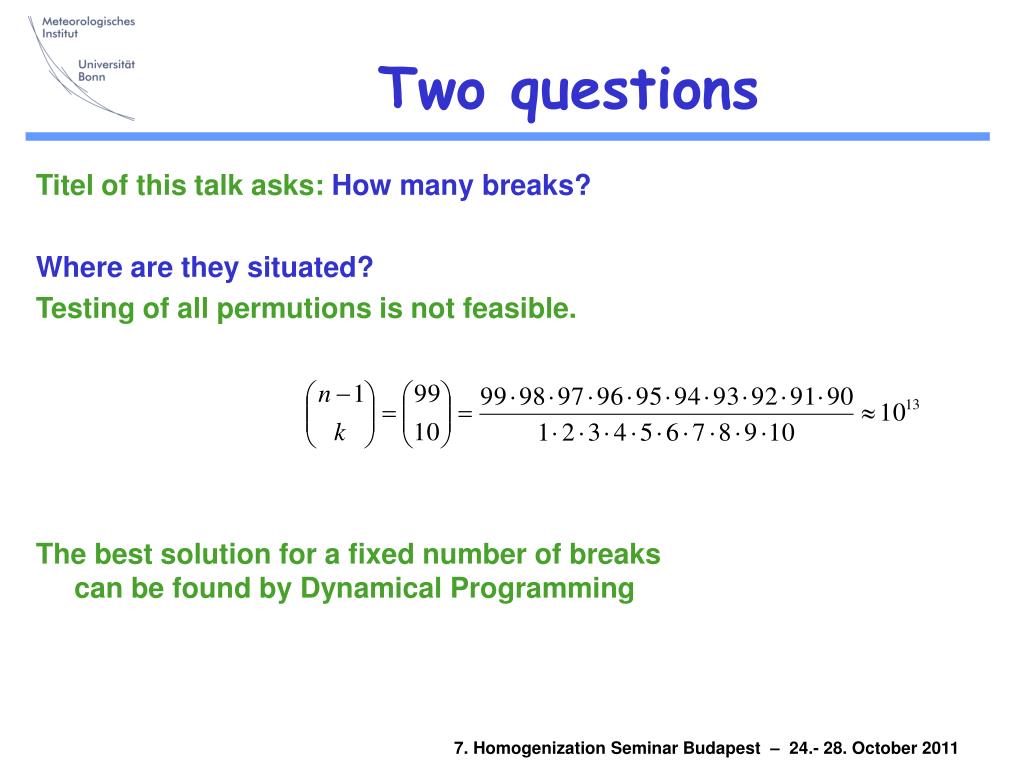 Meteorologisches Institut
Universität Bonn

Two questions

Titel of this talk asks: How many breaks?

Where are they situated?
Testing of all permutions is not feasible.

$\binom{n-1}{k} = \binom{99}{10} = \frac{99 \cdot 98 \cdot 97 \cdot 96 \cdot 95 \cdot 94 \cdot 93 \cdot 92 \cdot 91 \cdot 90}{1 \cdot 2 \cdot 3 \cdot 4 \cdot 5 \cdot 6 \cdot 7 \cdot 8 \cdot 9 \cdot 10} \approx 10^{13}$

The best solution for a fixed number of breaks can be found by Dynamical Programming

7. Homogenization Seminar Budapest – 24.- 28. October 2011